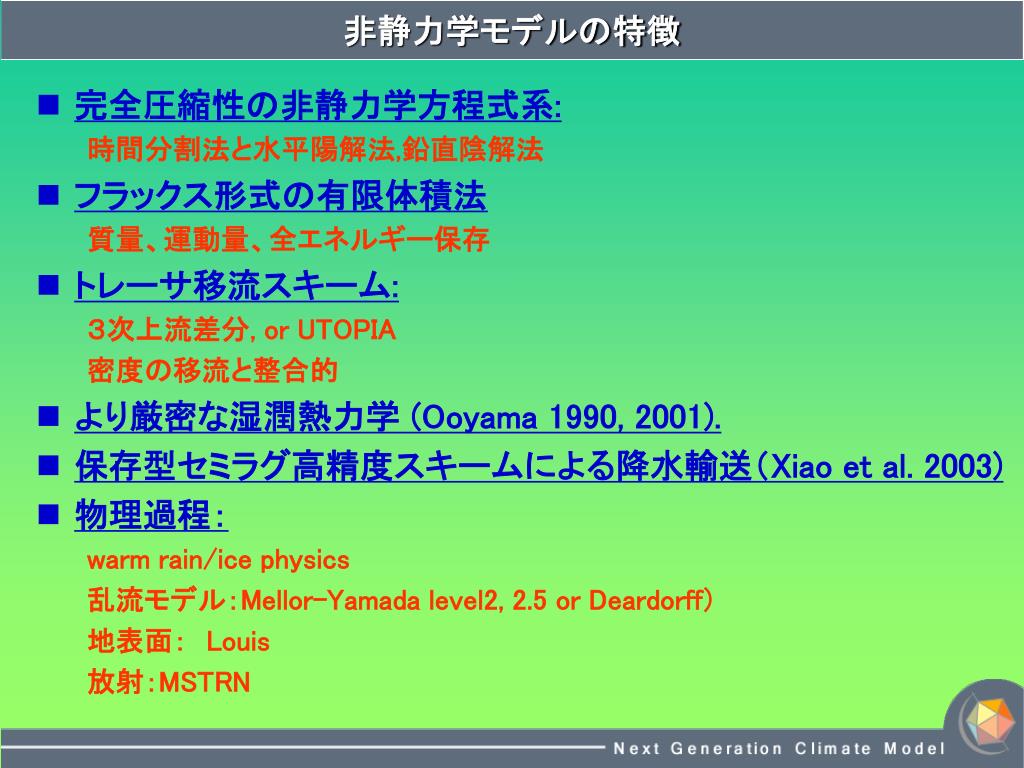 非静力学モデルの特徴

■ 完全圧縮性の非静力学方程式系:
時間分割法と水平陽解法,鉛直陰解法

■ フラックス形式の有限体積法
質量、運動量、全エネルギー保存

■ トレーサ移流スキーム:
３次上流差分, or UTOPIA
密度の移流と整合的

■ より厳密な湿潤熱力学 (Ooyama 1990, 2001).

■ 保存型セミラグ高精度スキームによる降水輸送(Xiao et al. 2003)

■ 物理過程:
warm rain/ice physics
乱流モデル:Mellor-Yamada level2, 2.5 or Deardorff)
地表面: Louis
放射:MSTRN

Next Generation Climate Model